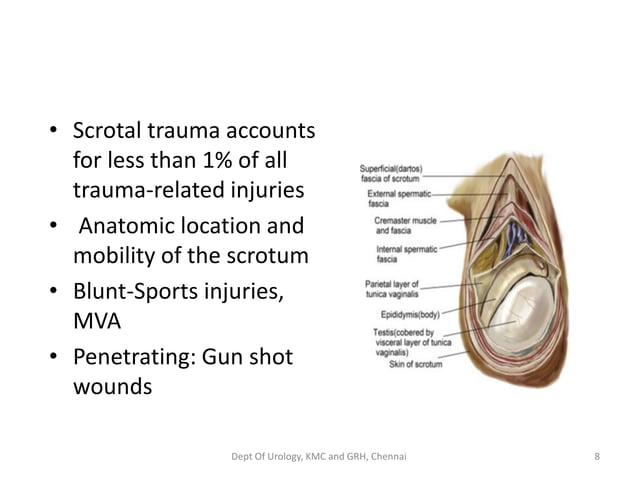 • Scrotal trauma accounts for less than 1% of all trauma-related injuries
• Anatomic location and mobility of the scrotum
• Blunt-Sports injuries, MVA
• Penetrating: Gun shot wounds

Superficial(dartos) fascia of scrotum
External spermatic fascia
Cremaster muscle and fascia
Internal spermatic fascia
Parietal layer of tunica vaginalis
Epididymis(body)
Testis(cobered by visceral layer of tunica vaginalis)
Skin of scrotum

Dept Of Urology, KMC and GRH, Chennai
8